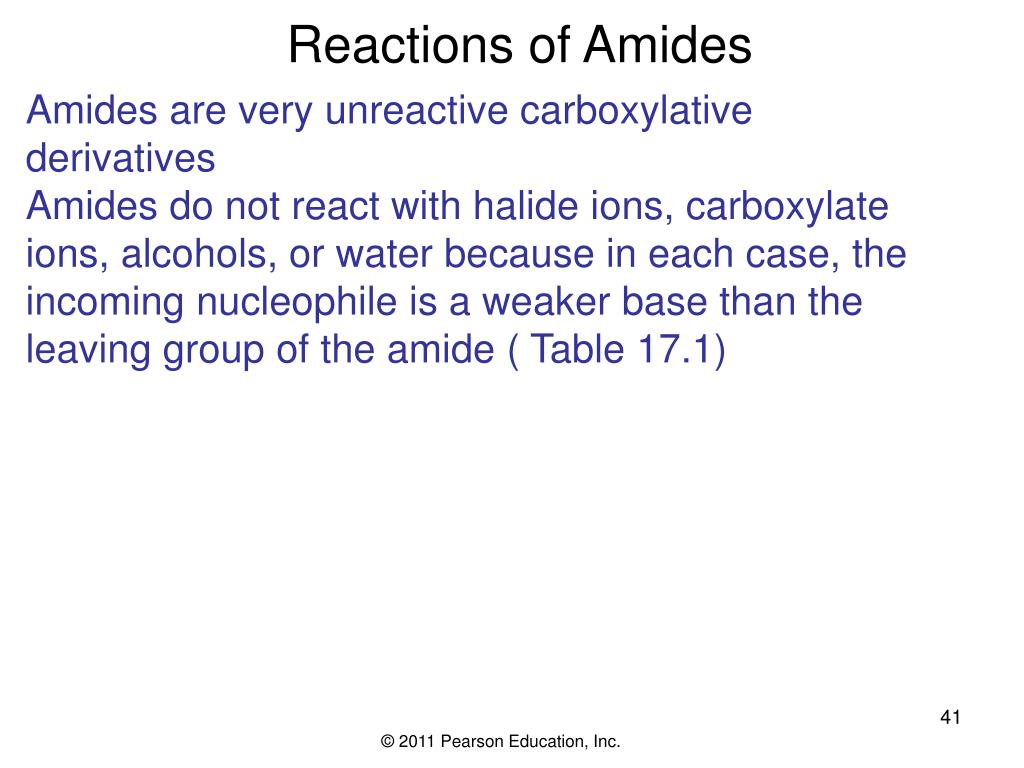 Reactions of Amides

Amides are very unreactive carboxylative derivatives

Amides do not react with halide ions, carboxylate ions, alcohols, or water because in each case, the incoming nucleophile is a weaker base than the leaving group of the amide ( Table 17.1)

41

© 2011 Pearson Education, Inc.